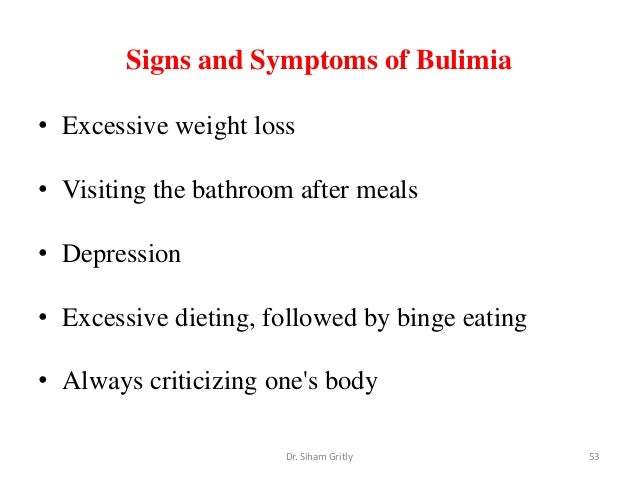 Signs and Symptoms of Bulimia

• Excessive weight loss

• Visiting the bathroom after meals

• Depression

• Excessive dieting, followed by binge eating

• Always criticizing one's body

Dr. Siham Gritly

53